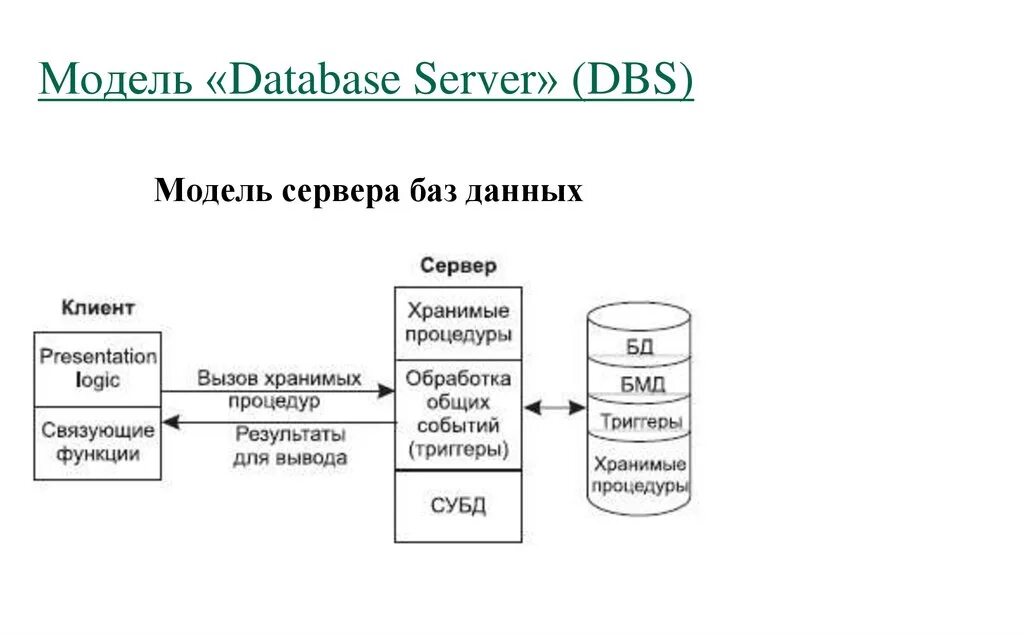 Модель «Database Server» (DBS)

Модель сервера баз данных

Клиент

Presentation logic

Связующие функции

Вызов хранимых процедур

Результаты для вывода

Сервер

Хранимые процедуры

Обработка общих событий (триггеры)

СУБД

БД

БМД

Триггеры

Хранимые процедуры